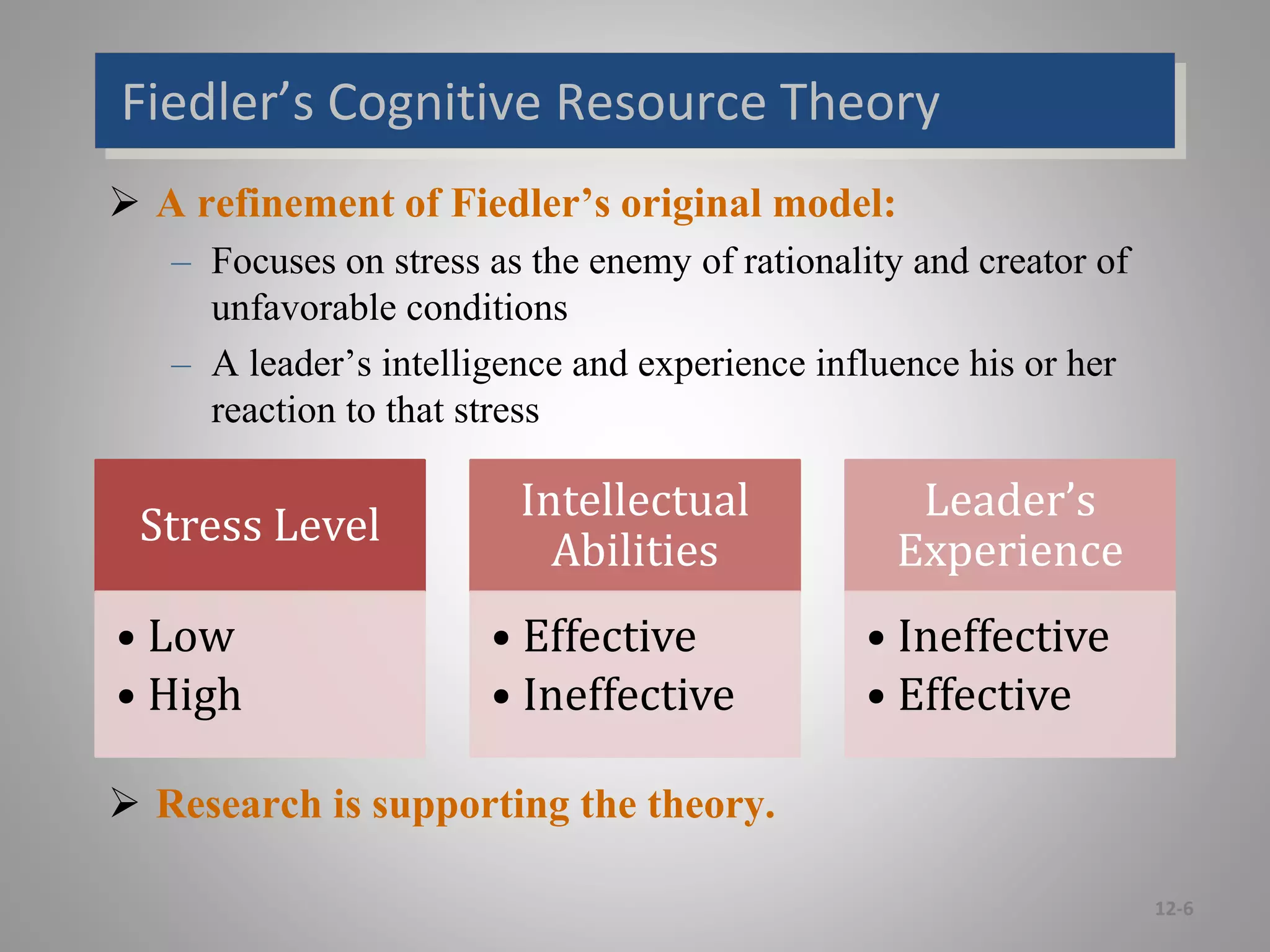 Fiedler’s Cognitive Resource Theory

➢ A refinement of Fiedler’s original model:

– Focuses on stress as the enemy of rationality and creator of unfavorable conditions

– A leader’s intelligence and experience influence his or her reaction to that stress

Stress Level
• Low
• High

Intellectual Abilities
• Effective
• Ineffective

Leader’s Experience
• Ineffective
• Effective

➢ Research is supporting the theory.

12-6